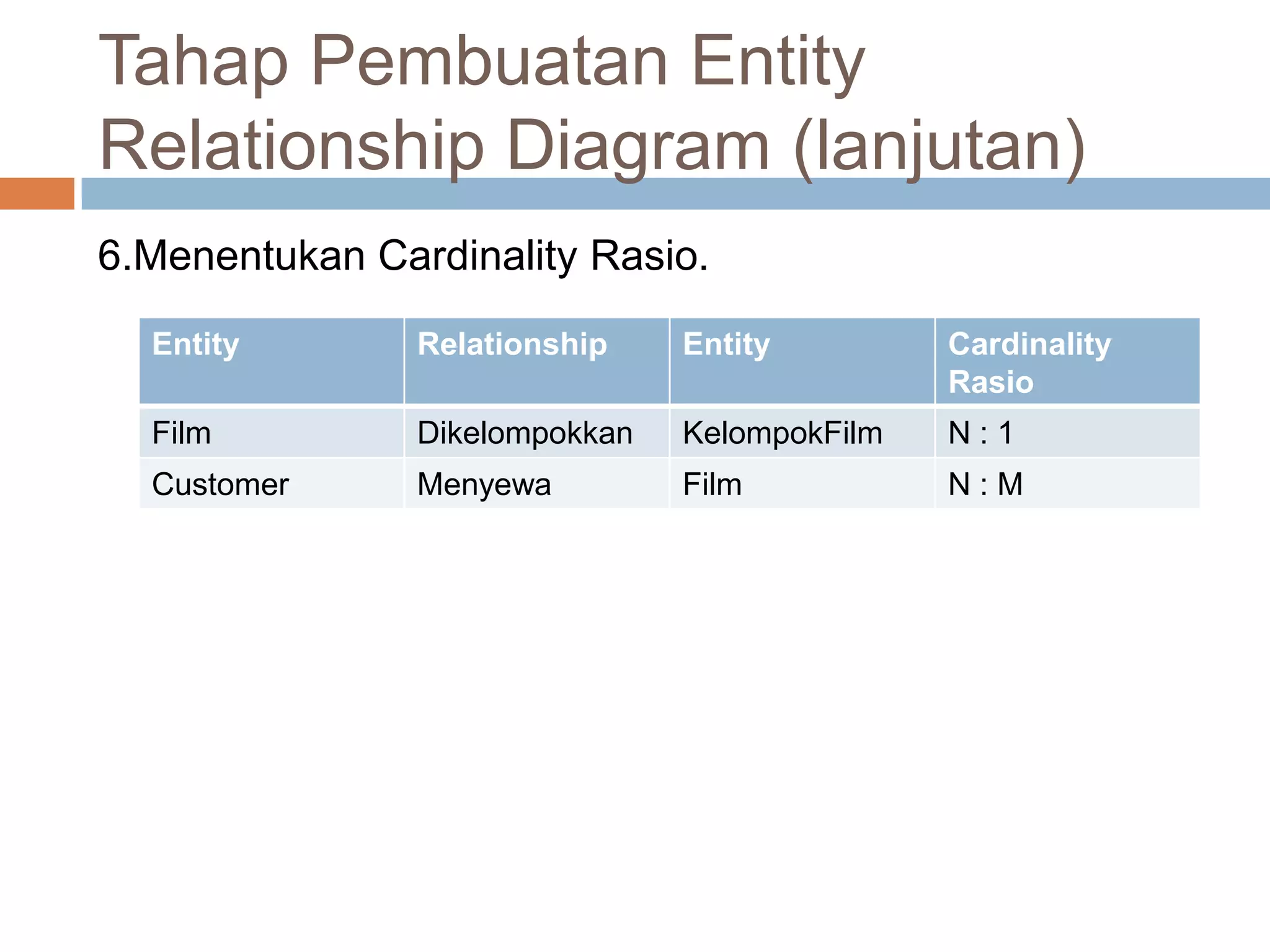 Tahap Pembuatan Entity Relationship Diagram (lanjutan)

6.Menentukan Cardinality Rasio.

| Entity | Relationship | Entity | Cardinality Rasio |
|---|---|---|---|
| Film | Dikelompokkan | KelompokFilm | N : 1 |
| Customer | Menyewa | Film | N : M |